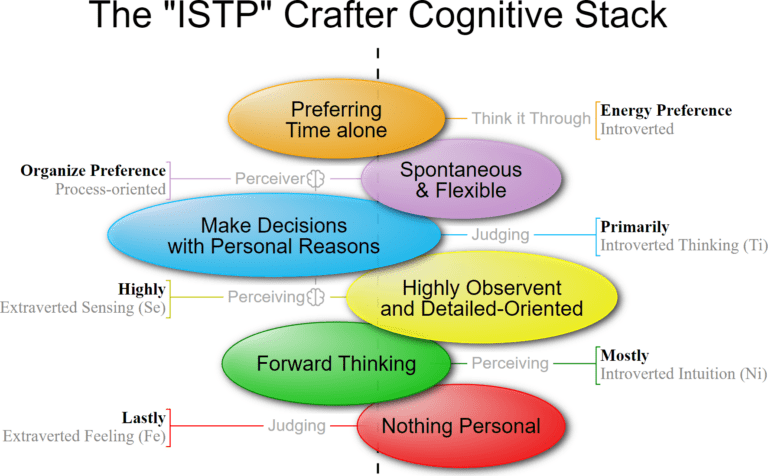 The "ISTP" Crafter Cognitive Stack

Preferring Time alone

Think it Through

Energy Preference
Introverted

Organize Preference
Process-oriented

Perceiver

Spontaneous & Flexible

Make Decisions with Personal Reasons

Judging

Primarily
Introverted Thinking (Ti)

Highly
Extraverted Sensing (Se)

Perceiving

Highly Observent and Detailed-Oriented

Forward Thinking

Perceiving

Mostly
Introverted Intuition (Ni)

Lastly
Extraverted Feeling (Fe)

Judging

Nothing Personal